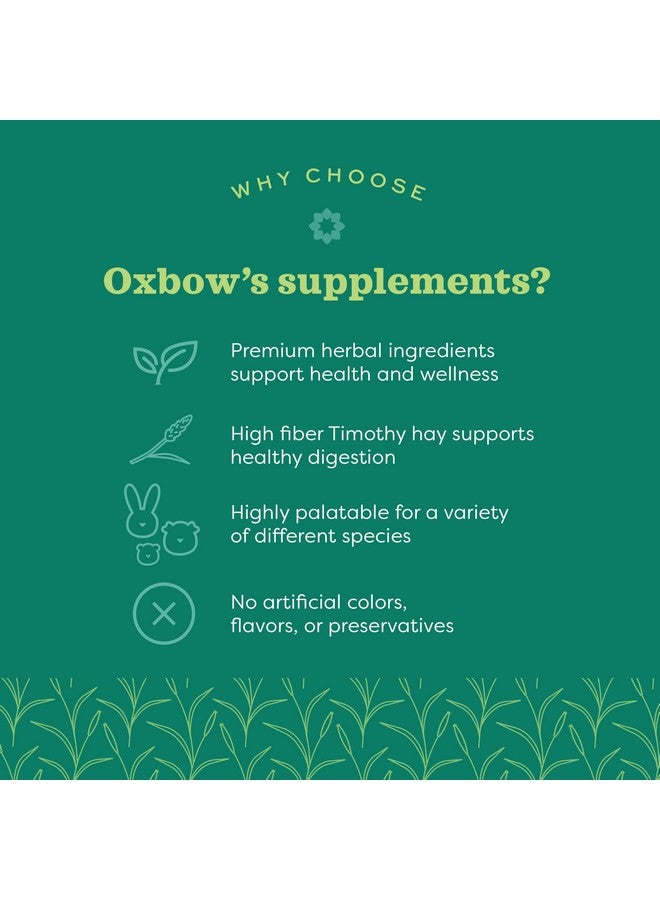 WHY CHOOSE

Oxbow's supplements?

Premium herbal ingredients support health and wellness

High fiber Timothy hay supports healthy digestion

Highly palatable for a variety of different species

No artificial colors, flavors, or preservatives